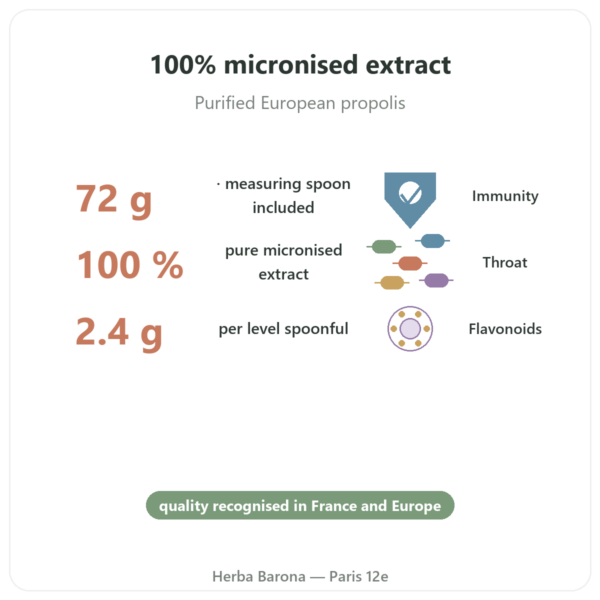 100% micronised extract

Purified European propolis

72 g

· measuring spoon included

Immunity

100 %

pure micronised extract

Throat

2.4 g

per level spoonful

Flavonoids

quality recognised in France and Europe

Herba Barona — Paris 12e